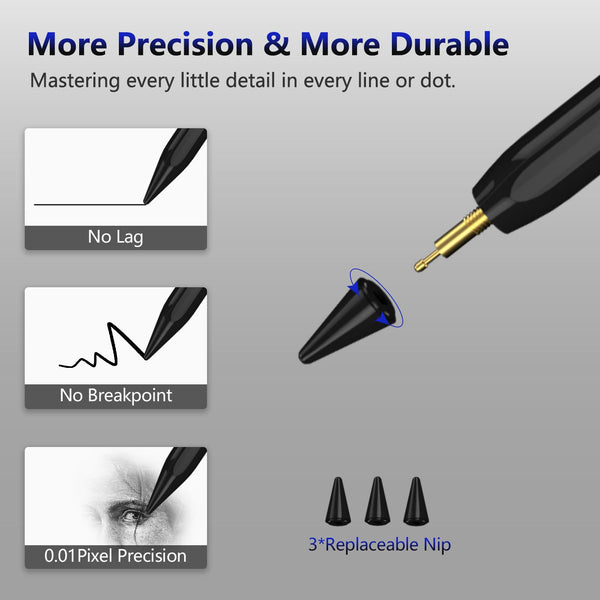 More Precision & More Durable
Mastering every little detail in every line or dot.

No Lag

No Breakpoint

0.01Pixel Precision

3*Replaceable Nip